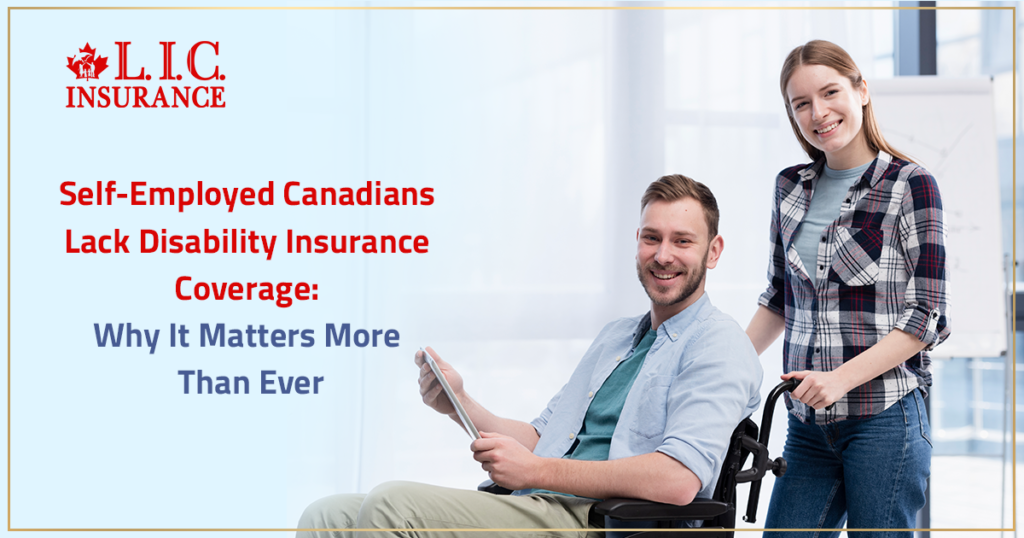 L.I.C.
INSURANCE

Self-Employed Canadians Lack Disability Insurance Coverage: Why It Matters More Than Ever